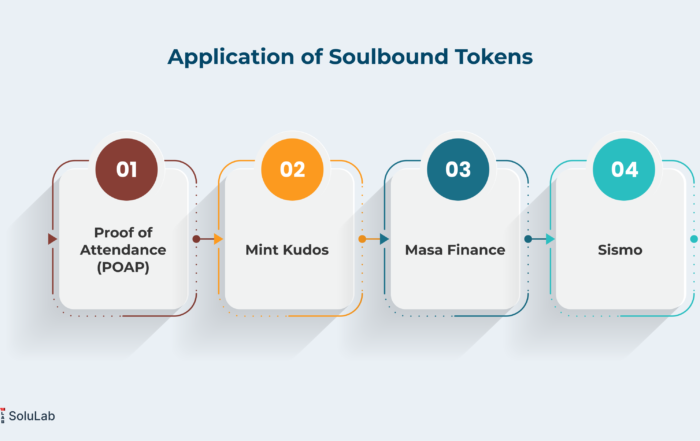 Application of Soulbound Tokens

01

Proof of Attendance (POAP)

02

Mint Kudos

03

Masa Finance

04

Sismo

SoluLab